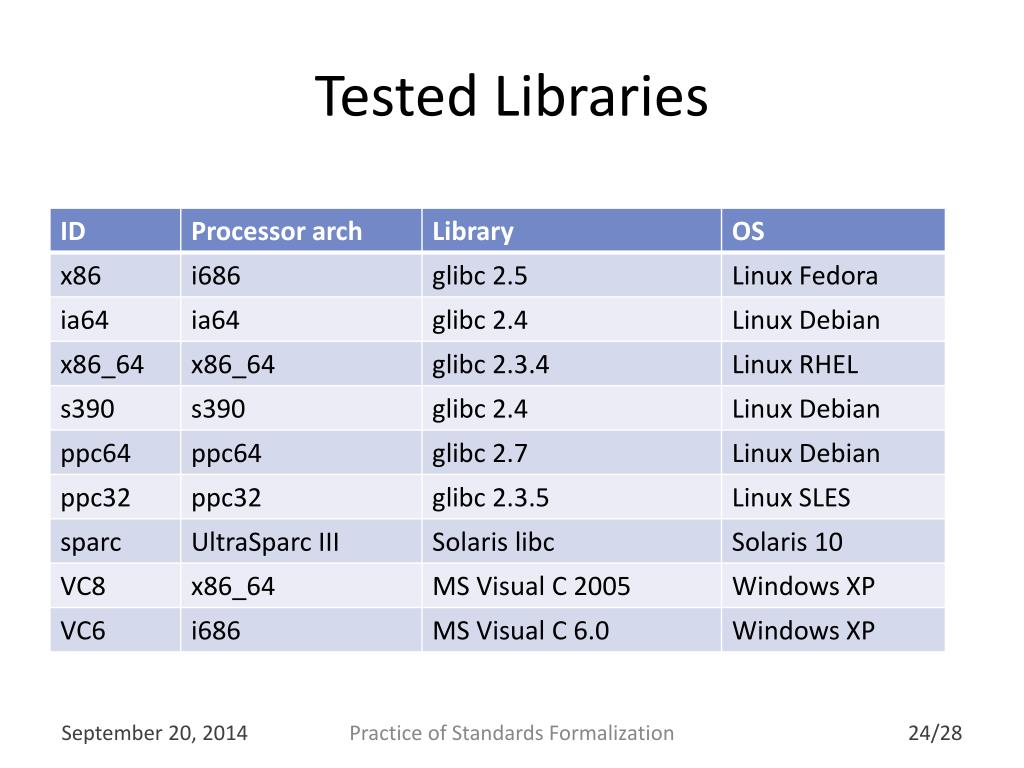 Tested Libraries

| ID | Processor arch | Library | OS |
|---|---|---|---|
| x86 | i686 | glibc 2.5 | Linux Fedora |
| ia64 | ia64 | glibc 2.4 | Linux Debian |
| x86_64 | x86_64 | glibc 2.3.4 | Linux RHEL |
| s390 | s390 | glibc 2.4 | Linux Debian |
| ppc64 | ppc64 | glibc 2.7 | Linux Debian |
| ppc32 | ppc32 | glibc 2.3.5 | Linux SLES |
| sparc | UltraSparc III | Solaris libc | Solaris 10 |
| VC8 | x86_64 | MS Visual C 2005 | Windows XP |
| VC6 | i686 | MS Visual C 6.0 | Windows XP |

September 20, 2014 Practice of Standards Formalization 24/28